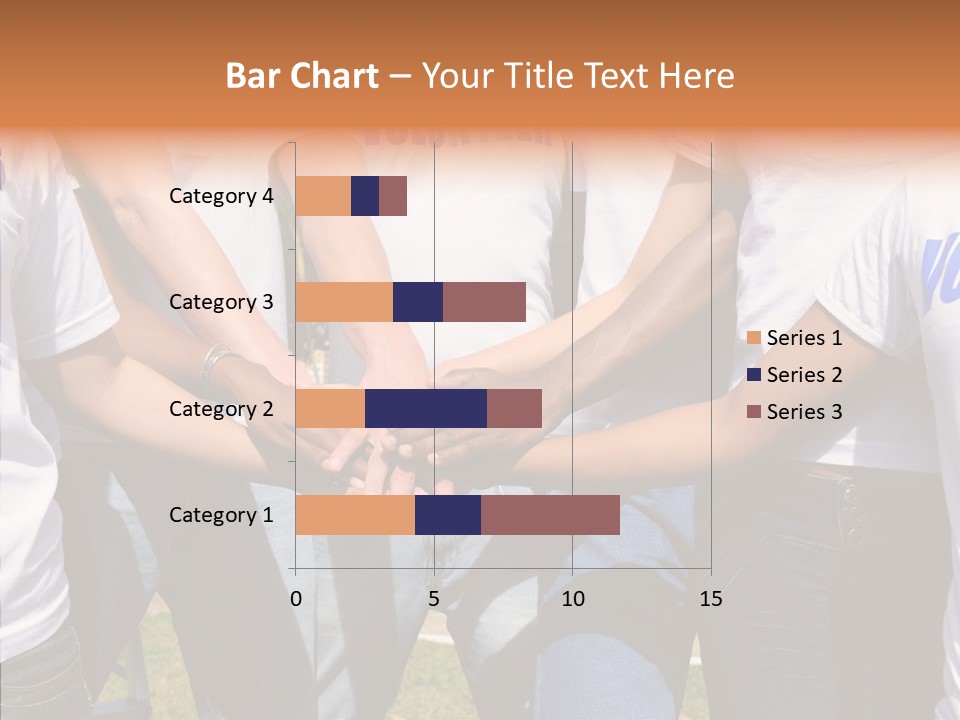 Bar Chart – Your Title Text Here

Category 4
Category 3
Category 2
Category 1

0
5
10
15

Series 1
Series 2
Series 3